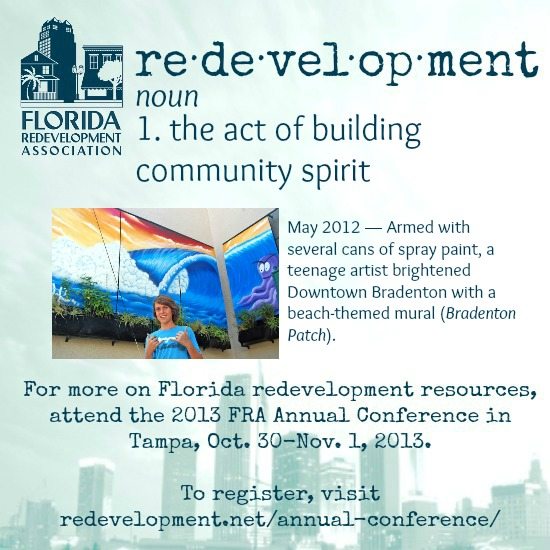 FLORIDA
REDEVELOPMENT
ASSOCIATION

re·de·vel·op·ment
noun
1. the act of building community spirit

May 2012 — Armed with several cans of spray paint, a teenage artist brightened Downtown Bradenton with a beach-themed mural (Bradenton Patch).

For more on Florida redevelopment resources, attend the 2013 FRA Annual Conference in Tampa, Oct. 30-Nov. 1, 2013.

To register, visit redevelopment.net/annual-conference/